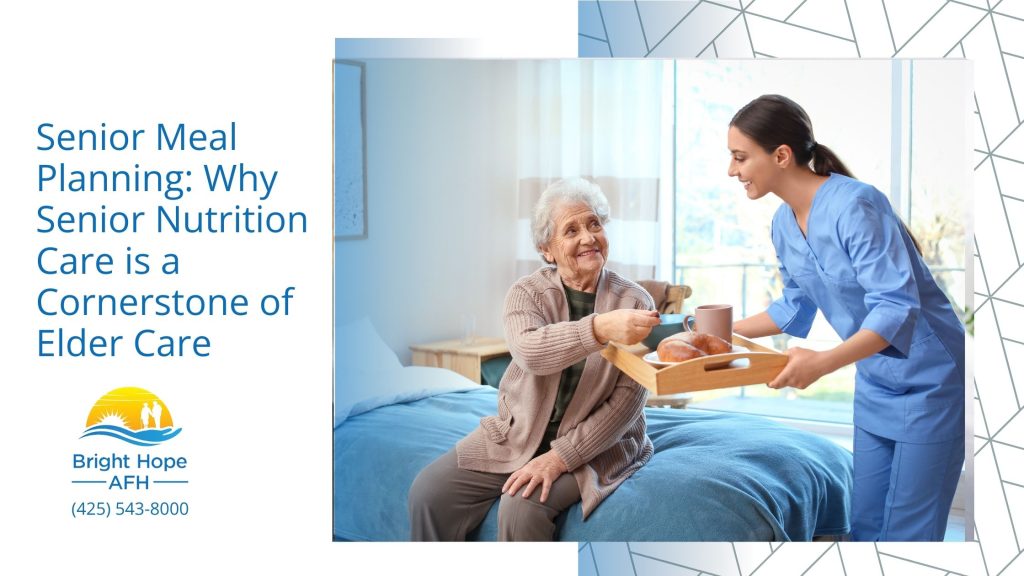 Senior Meal Planning: Why Senior Nutrition Care is a Cornerstone of Elder Care

Bright Hope
AFH
(425) 543-8000